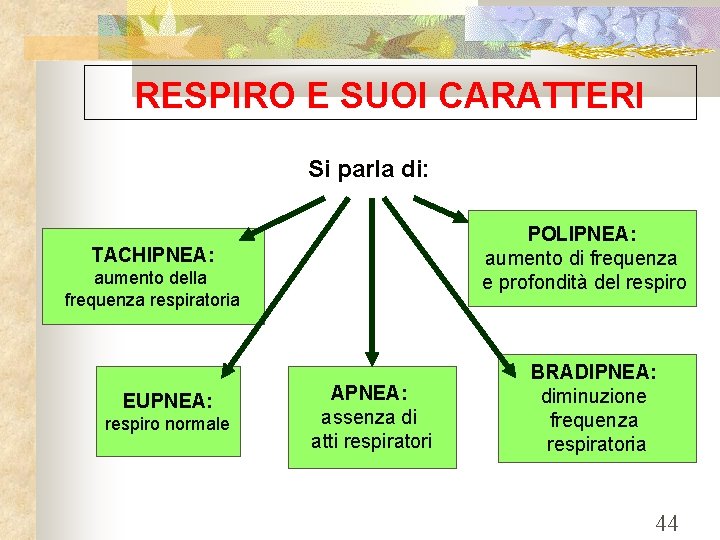 RESPIRO E SUOI CARATTERI

Si parla di:

TACHIPNEA:
aumento della frequenza respiratoria

POLIPNEA:
aumento di frequenza e profondità del respiro

EUPNEA:
respiro normale

APNEA:
assenza di atti respiratori

BRADIPNEA:
diminuzione frequenza respiratoria

44